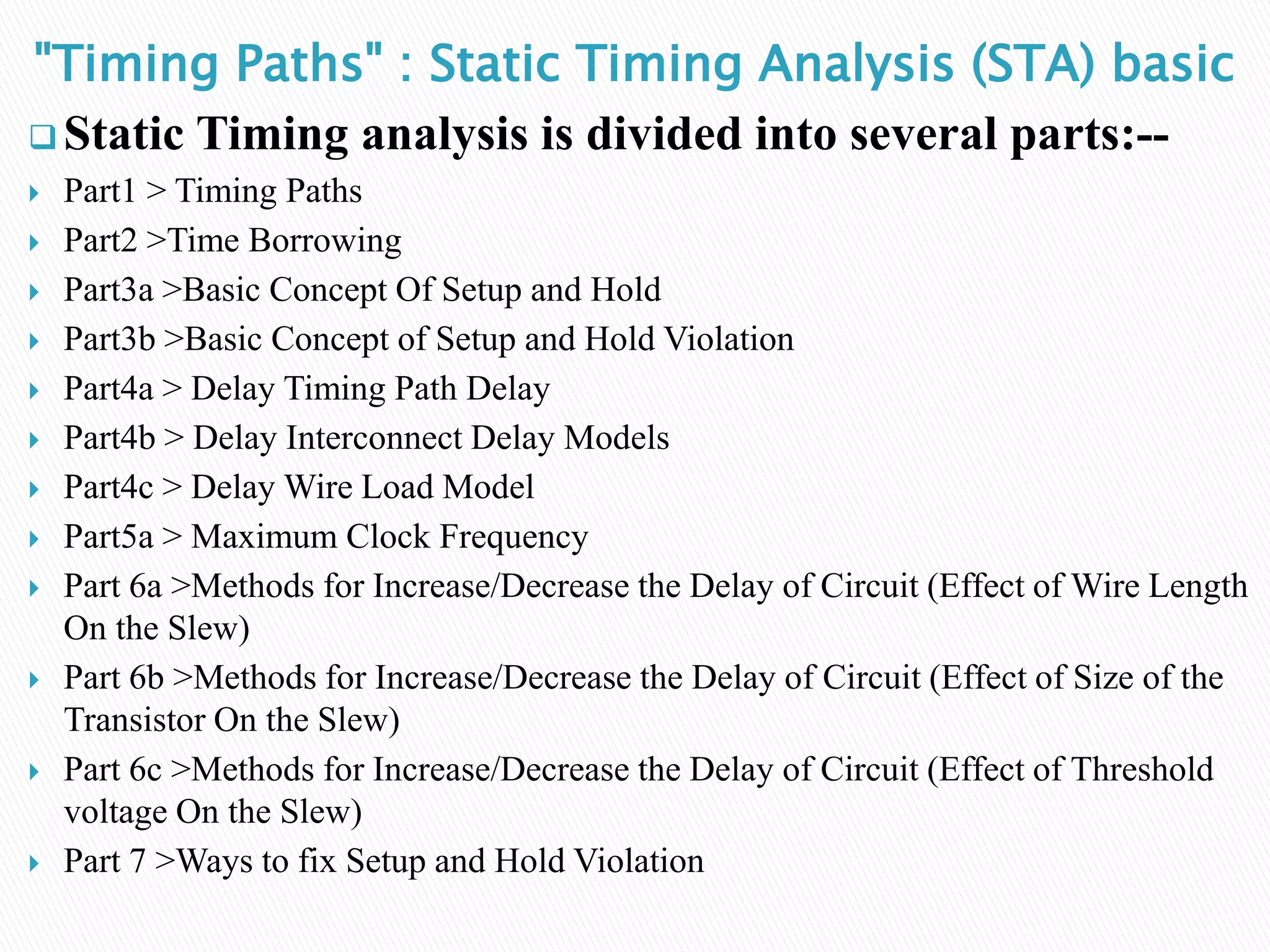 "Timing Paths" : Static Timing Analysis (STA) basic

Static Timing analysis is divided into several parts:--

Part1 > Timing Paths

Part2 >Time Borrowing

Part3a >Basic Concept Of Setup and Hold

Part3b >Basic Concept of Setup and Hold Violation

Part4a > Delay Timing Path Delay

Part4b > Delay Interconnect Delay Models

Part4c > Delay Wire Load Model

Part5a > Maximum Clock Frequency

Part 6a >Methods for Increase/Decrease the Delay of Circuit (Effect of Wire Length On the Slew)

Part 6b >Methods for Increase/Decrease the Delay of Circuit (Effect of Size of the Transistor On the Slew)

Part 6c >Methods for Increase/Decrease the Delay of Circuit (Effect of Threshold voltage On the Slew)

Part 7 >Ways to fix Setup and Hold Violation